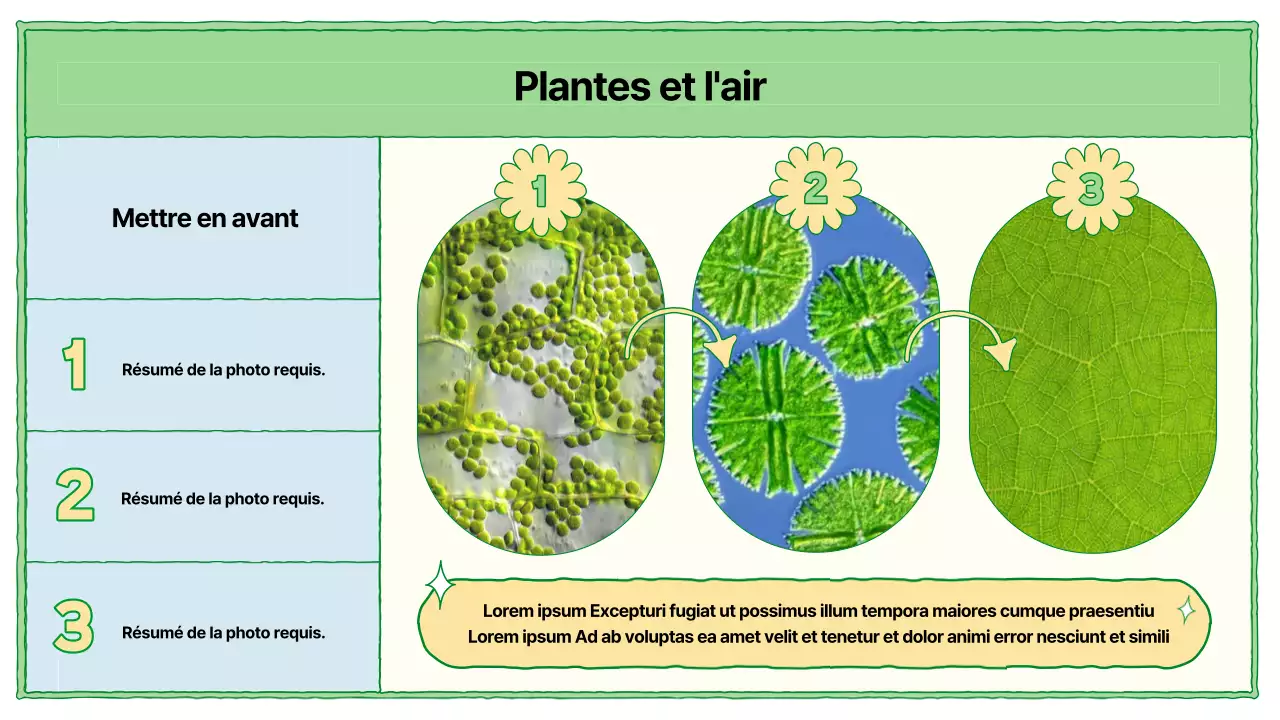 Plantes et l'air

Mettre en avant

1
Résumé de la photo requis.

2
Résumé de la photo requis.

3
Résumé de la photo requis.

1

2

3

Lorem ipsum Excepturi fugiat ut possimus illum tempora maiores cumque praesentiu Lorem ipsum Ad ab voluptas ea amet velit et tenetur et dolor animi error nesciunt et simili